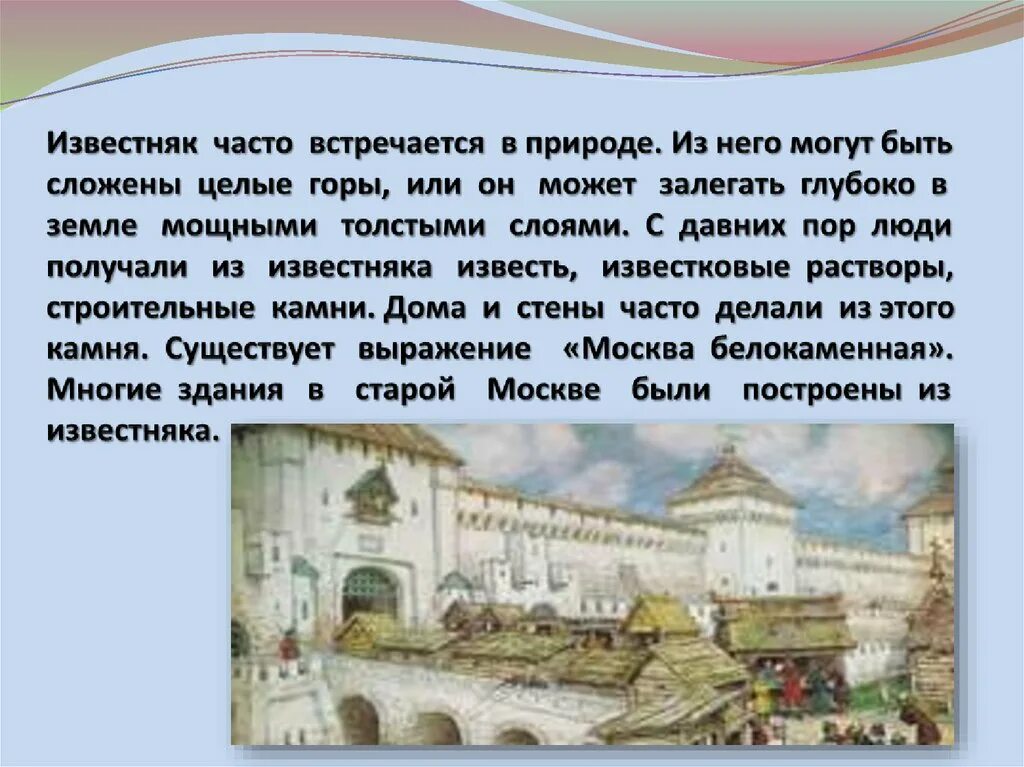 Известняк часто встречается в природе. Из него могут быть сложены целые горы, или он может залегать глубоко в земле мощными толстыми слоями. С давних пор люди получали из известняка известь, известковые растворы, строительные камни. Дома и стены часто делали из этого камня. Существует выражение «Москва белокаменная». Многие здания в старой Москве были построены из известняка.